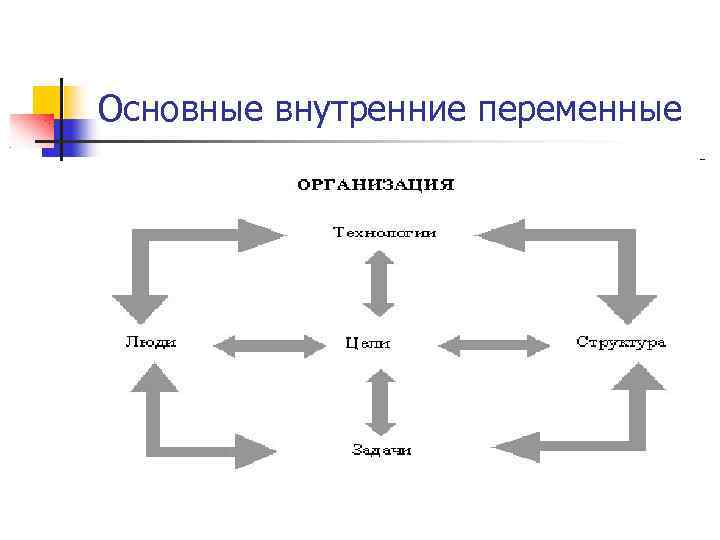 Основные внутренние переменные

ОРГАНИЗАЦИЯ

Технологии

Люди

Цели

Структура

Задачи